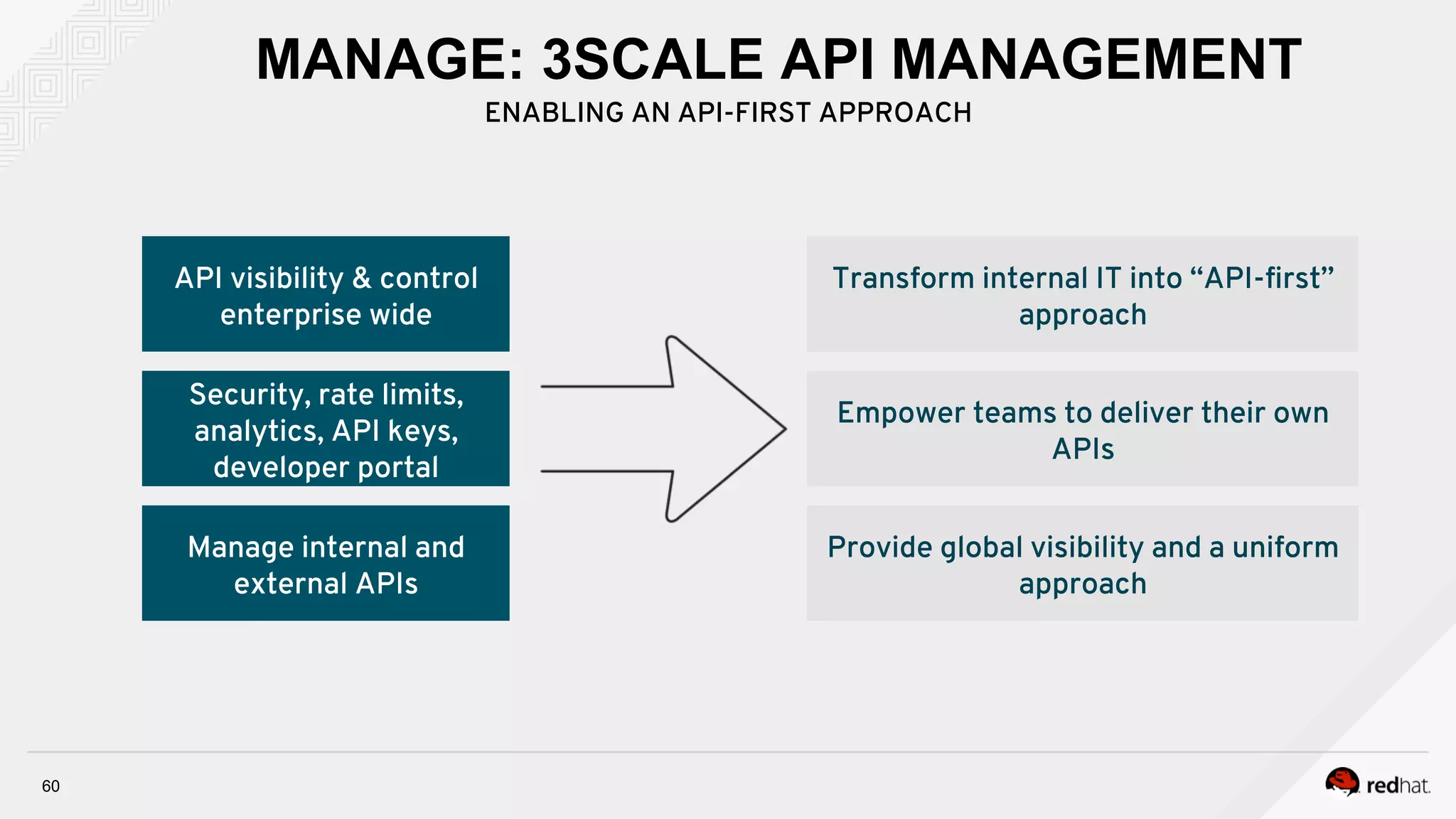 MANAGE: 3SCALE API MANAGEMENT
ENABLING AN API-FIRST APPROACH

API visibility & control enterprise wide

Security, rate limits, analytics, API keys, developer portal

Manage internal and external APIs

Transform internal IT into “API-first” approach

Empower teams to deliver their own APIs

Provide global visibility and a uniform approach

60

redhat.